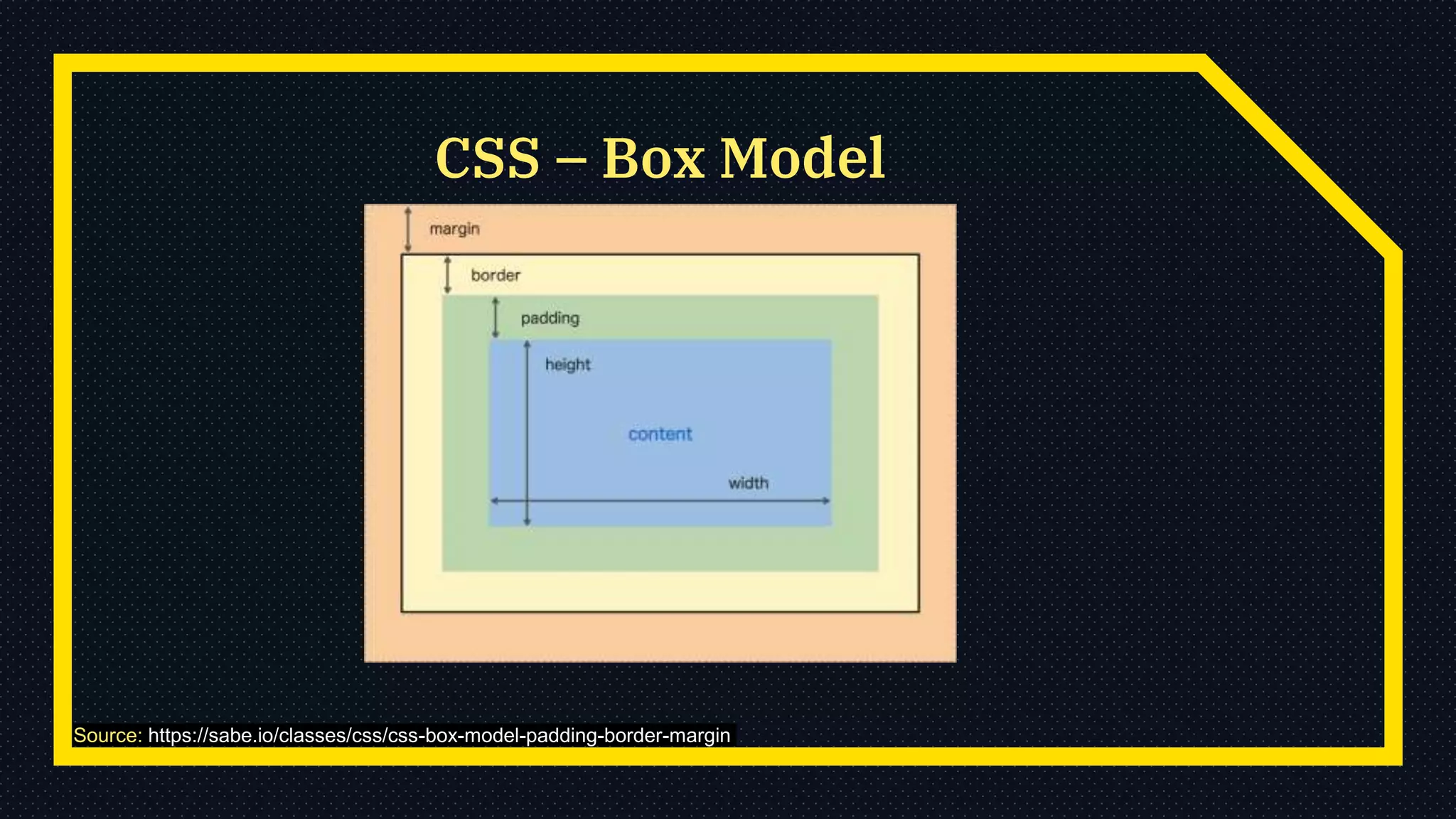 CSS – Box Model

margin

border

padding

height

content

width

Source: https://sabe.io/classes/css/css-box-model-padding-border-margin